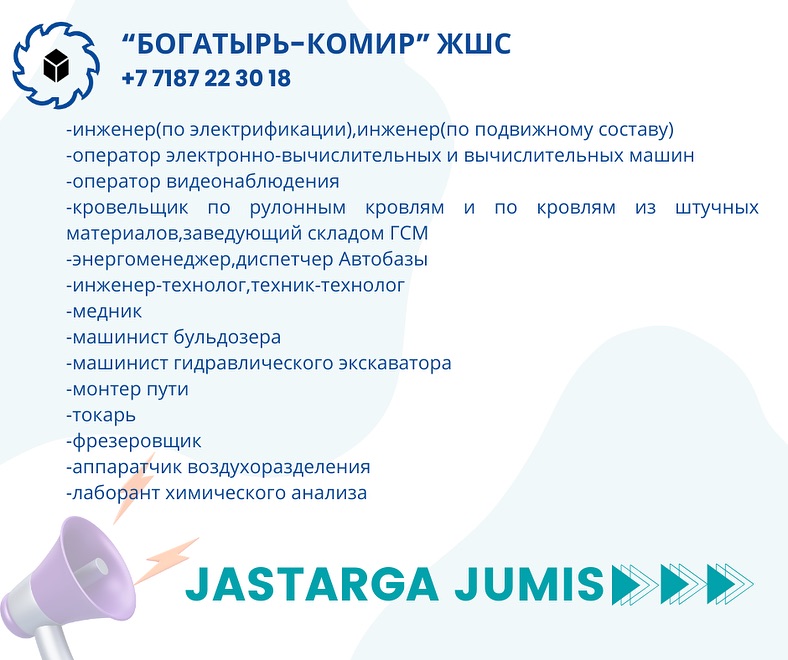 “БОГАТЫРЬ-КОМИР” ЖШС
+7 7187 22 30 18

-инженер(по электрификации),инженер(по подвижному составу)
-оператор электронно-вычислительных и вычислительных машин
-оператор видеонаблюдения
-кровельщик по рулонным кровлям и по кровлям из штучных материалов,заведующий складом ГСМ
-энергоменеджер,диспетчер Автобазы
-инженер-технолог,техник-технолог
-медник
-машинист бульдозера
-машинист гидравлического экскаватора
-монтер пути
-токарь
-фрезеровщик
-аппаратчик воздухоразделения
-лаборант химического анализа

JASTARGA JUMIS